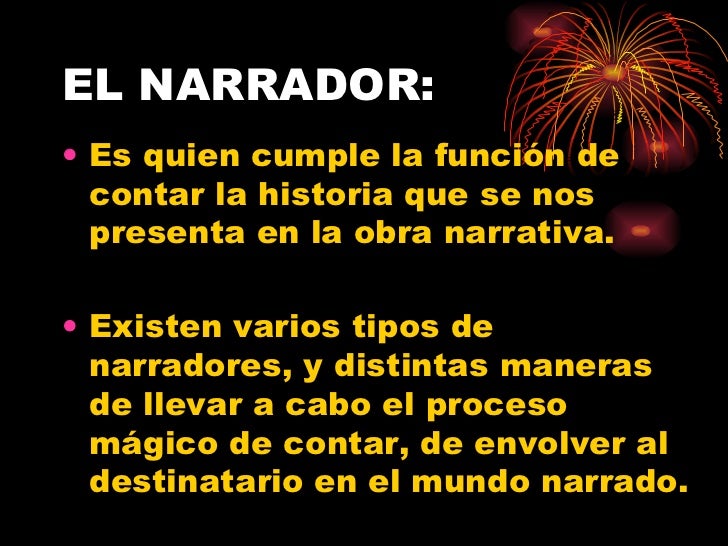 EL NARRADOR:

• Es quien cumple la función de contar la historia que se nos presenta en la obra narrativa.

• Existen varios tipos de narradores, y distintas maneras de llevar a cabo el proceso mágico de contar, de envolver al destinatario en el mundo narrado.